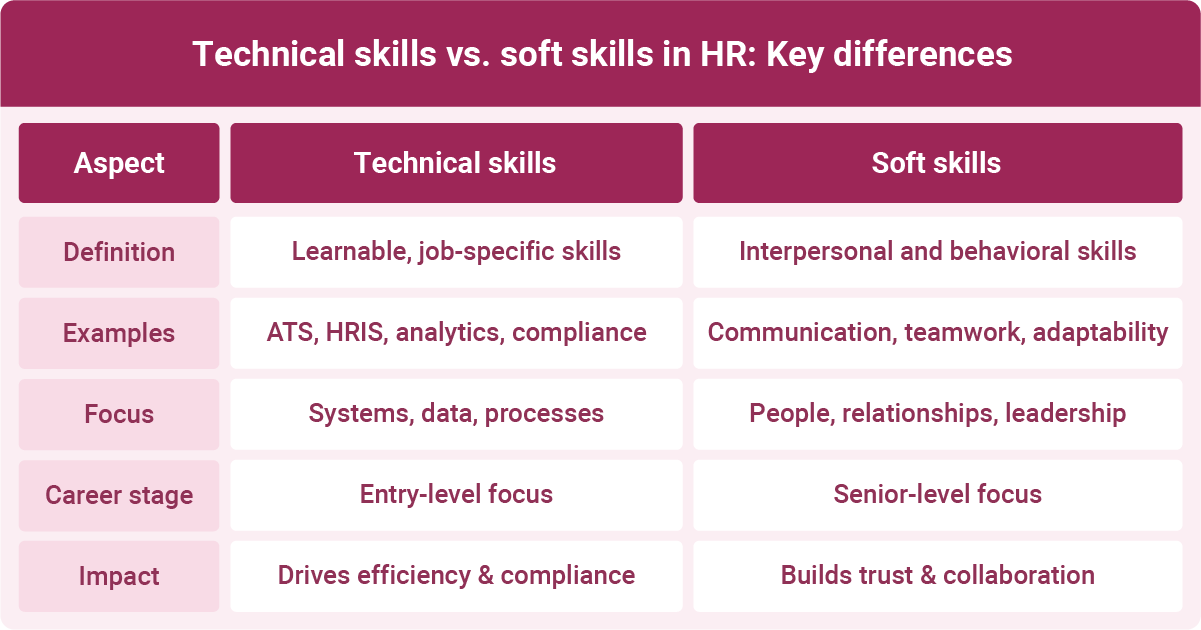 Technical skills vs. soft skills in HR: Key differences

| Aspect | Technical skills | Soft skills |
|---|---|---|
| Definition | Learnable, job-specific skills | Interpersonal and behavioral skills |
| Examples | ATS, HRIS, analytics, compliance | Communication, teamwork, adaptability |
| Focus | Systems, data, processes | People, relationships, leadership |
| Career stage | Entry-level focus | Senior-level focus |
| Impact | Drives efficiency & compliance | Builds trust & collaboration |